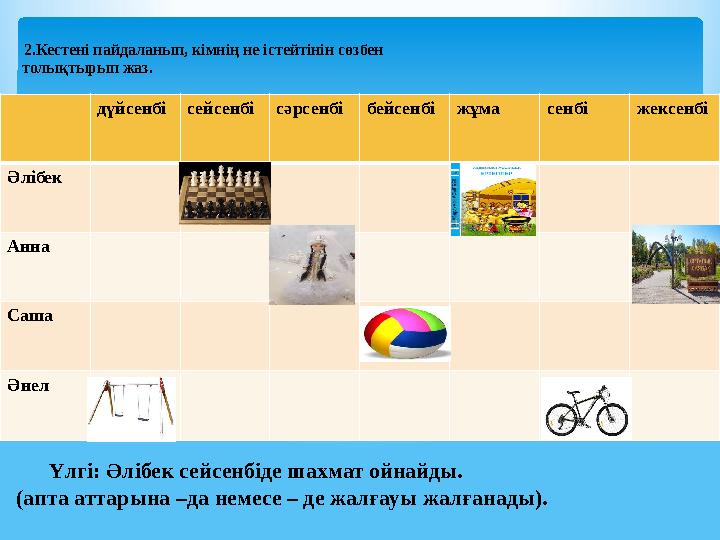 2.Кестені пайдаланып, кімнің не істейтінін сөзбен толықтырып жаз.

| | дүйсенбі | сейсенбі | сәрсенбі | бейсенбі | жұма | сенбі | жексенбі |
|---|---|---|---|---|---|---|---|
| Әлібек | | | | | | | |
| Анна | | | | | | | |
| Саша | | | | | | | |
| Әнел | | | | | | | |

Үлгі: Әлібек сейсенбіде шахмат ойнайды.
(апта аттарына –да немесе – де жалғауы жалғанады).